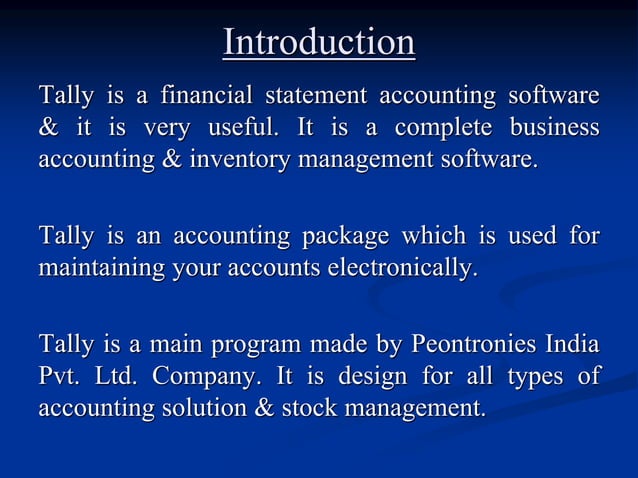 Introduction

Tally is a financial statement accounting software & it is very useful. It is a complete business accounting & inventory management software.

Tally is an accounting package which is used for maintaining your accounts electronically.

Tally is a main program made by Peontronies India Pvt. Ltd. Company. It is design for all types of accounting solution & stock management.